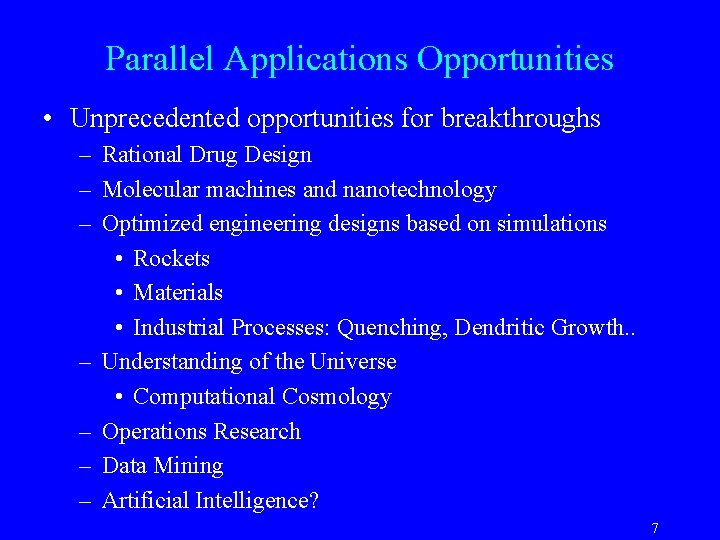 Parallel Applications Opportunities

• Unprecedented opportunities for breakthroughs
– Rational Drug Design
– Molecular machines and nanotechnology
– Optimized engineering designs based on simulations
• Rockets
• Materials
• Industrial Processes: Quenching, Dendritic Growth..
– Understanding of the Universe
• Computational Cosmology
– Operations Research
– Data Mining
– Artificial Intelligence?

7